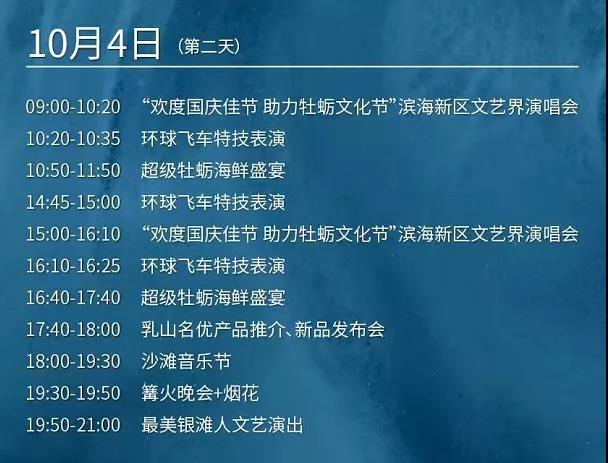 10月4日 (第二天)

09:00-10:20 “欢度国庆佳节 助力牡蛎文化节”滨海新区文艺界演唱会
10:20-10:35 环球飞车特技表演
10:50-11:50 超级牡蛎海鲜盛宴
14:45-15:00 环球飞车特技表演
15:00-16:10 “欢度国庆佳节 助力牡蛎文化节”滨海新区文艺界演唱会
16:10-16:25 环球飞车特技表演
16:40-17:40 超级牡蛎海鲜盛宴
17:40-18:00 乳山名优产品推介、新品发布会
18:00-19:30 沙滩音乐节
19:30-19:50 篝火晚会+烟花
19:50-21:00 最美银滩人文艺演出